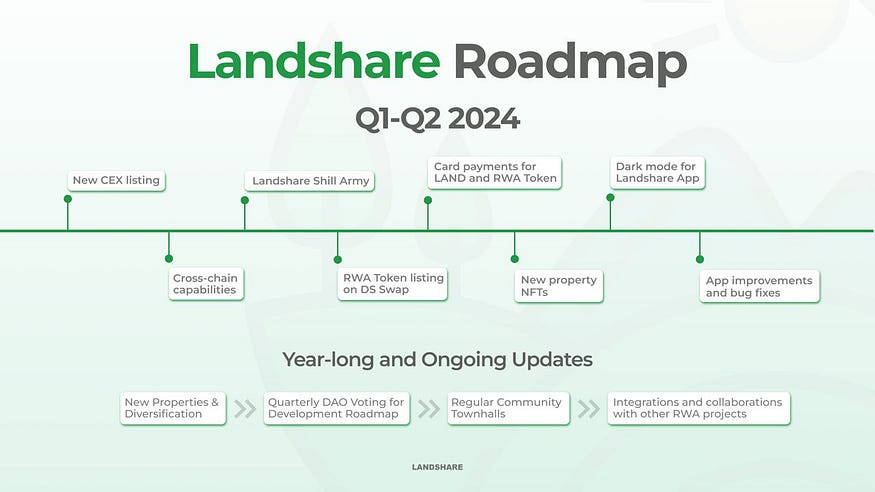 Landshare Roadmap

Q1-Q2 2024

New CEX listing

Cross-chain capabilities

Landshare Shill Army

RWA Token listing on DS Swap

Card payments for LAND and RWA Token

New property NFTs

Dark mode for Landshare App

App improvements and bug fixes

Year-long and Ongoing Updates

New Properties & Diversification

Quarterly DAO Voting for Development Roadmap

Regular Community Townhalls

Integrations and collaborations with other RWA projects

LANDSHARE